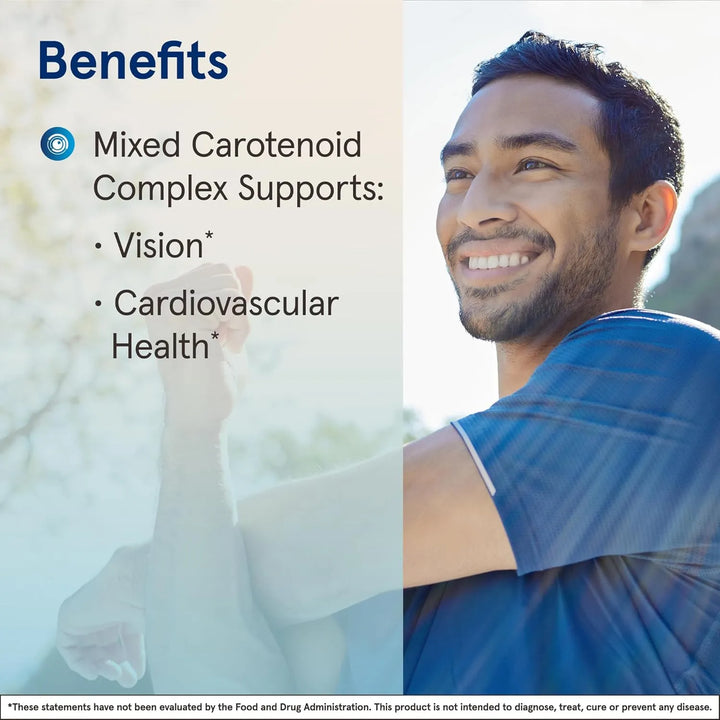 Benefits

Mixed Carotenoid Complex Supports:

· Vision*

· Cardiovascular Health*

*These statements have not been evaluated by the Food and Drug Administration. This product is not intended to diagnose, treat, cure or prevent any disease.